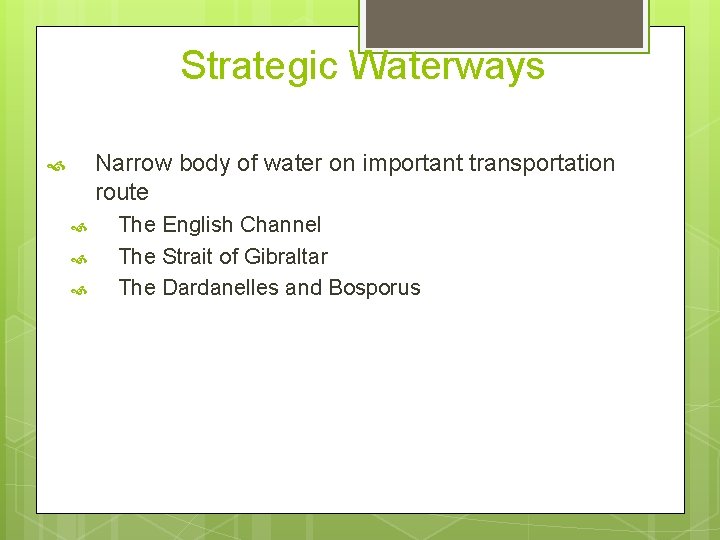 Strategic Waterways

Narrow body of water on important transportation route

The English Channel

The Strait of Gibraltar

The Dardanelles and Bosporus